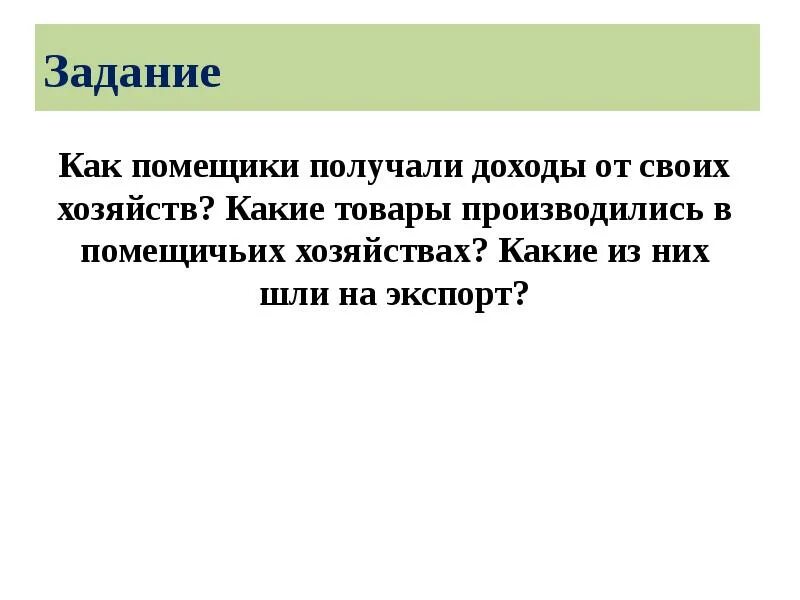 Задание

Как помещики получали доходы от своих хозяйств? Какие товары производились в помещичьих хозяйствах? Какие из них шли на экспорт?